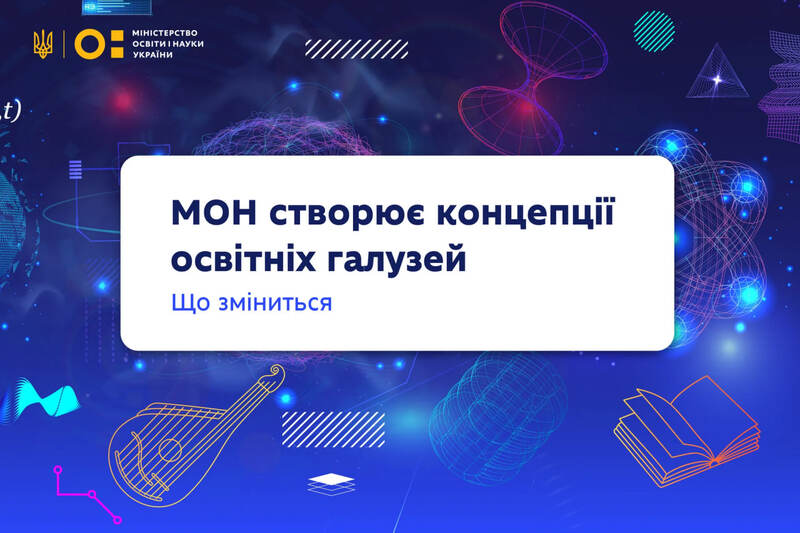 МІНІСТЕРСТВО ОСВІТИ І НАУКИ УКРАЇНИ

,t)

МОН створює концепції освітніх галузей

Що зміниться